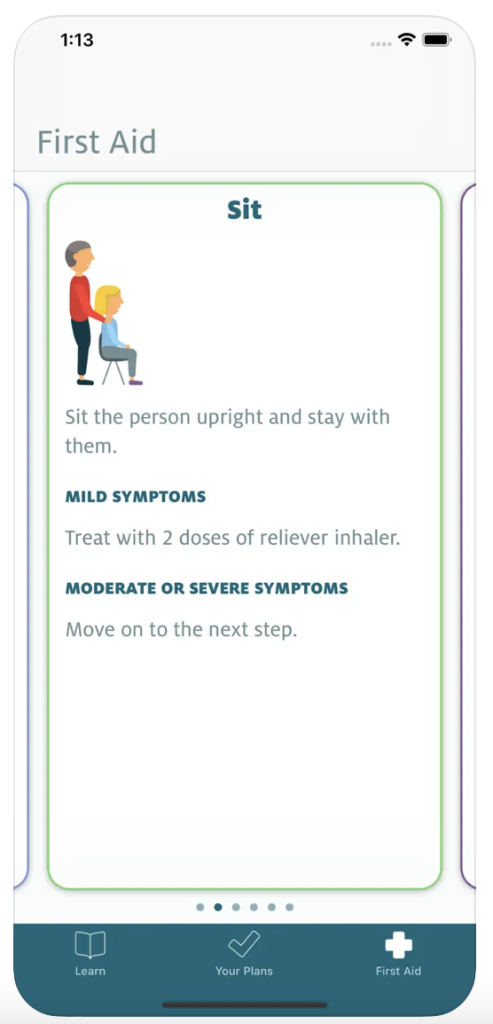 1:13

First Aid

Sit

Sit the person upright and stay with them.

MILD SYMPTOMS

Treat with 2 doses of reliever inhaler.

MODERATE OR SEVERE SYMPTOMS

Move on to the next step.

Learn
Your Plans
First Aid